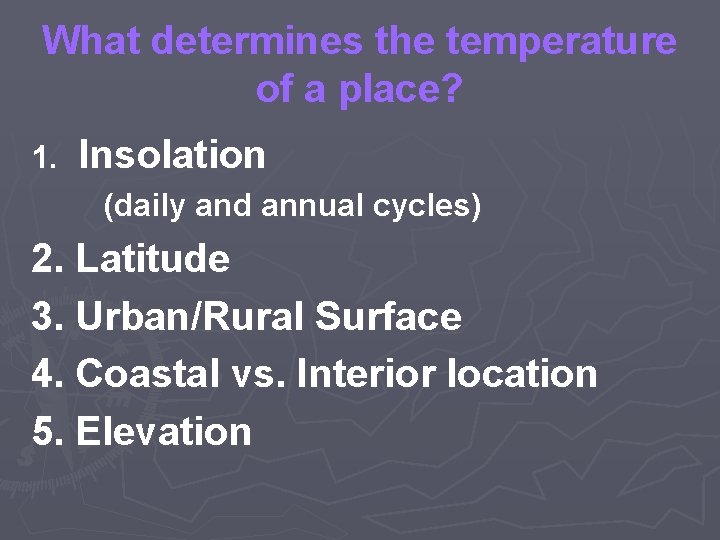 What determines the temperature of a place?

1. Insolation

(daily and annual cycles)

2. Latitude

3. Urban/Rural Surface

4. Coastal vs. Interior location

5. Elevation